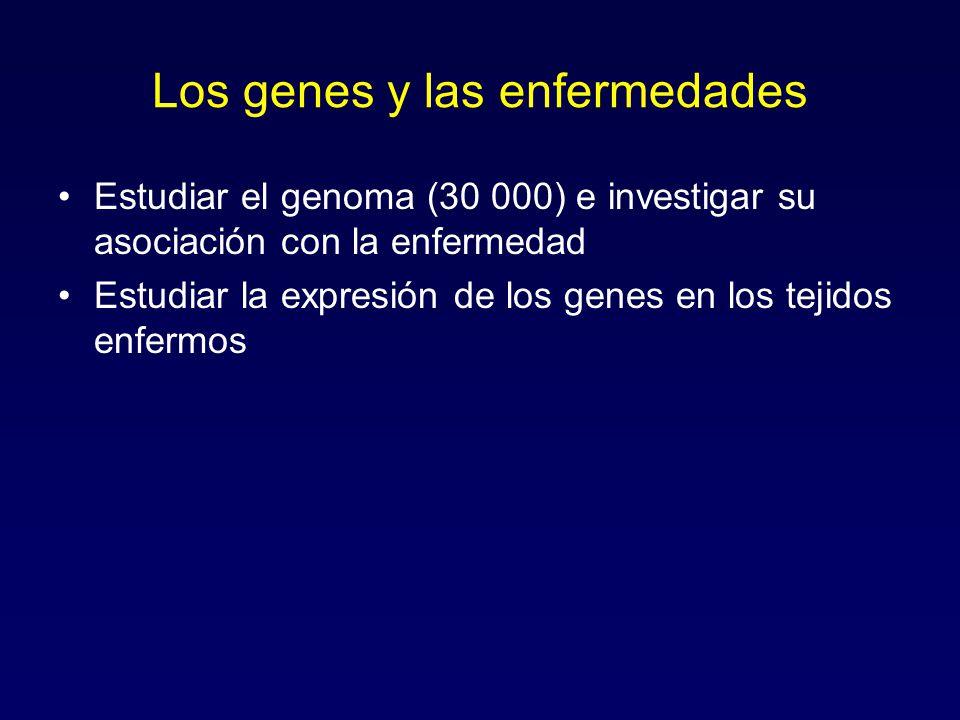 Los genes y las enfermedades

• Estudiar el genoma (30 000) e investigar su asociación con la enfermedad
• Estudiar la expresión de los genes en los tejidos enfermos